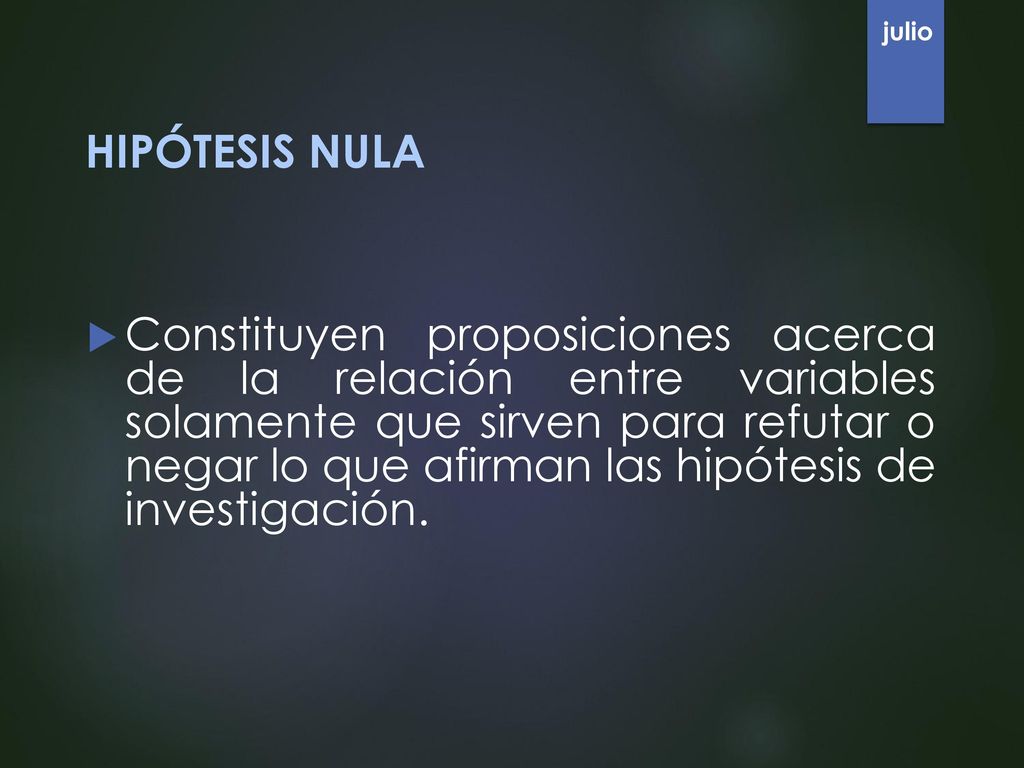 julio

HIPÓTESIS NULA

Constituyen proposiciones acerca de la relación entre variables solamente que sirven para refutar o negar lo que afirman las hipótesis de investigación.